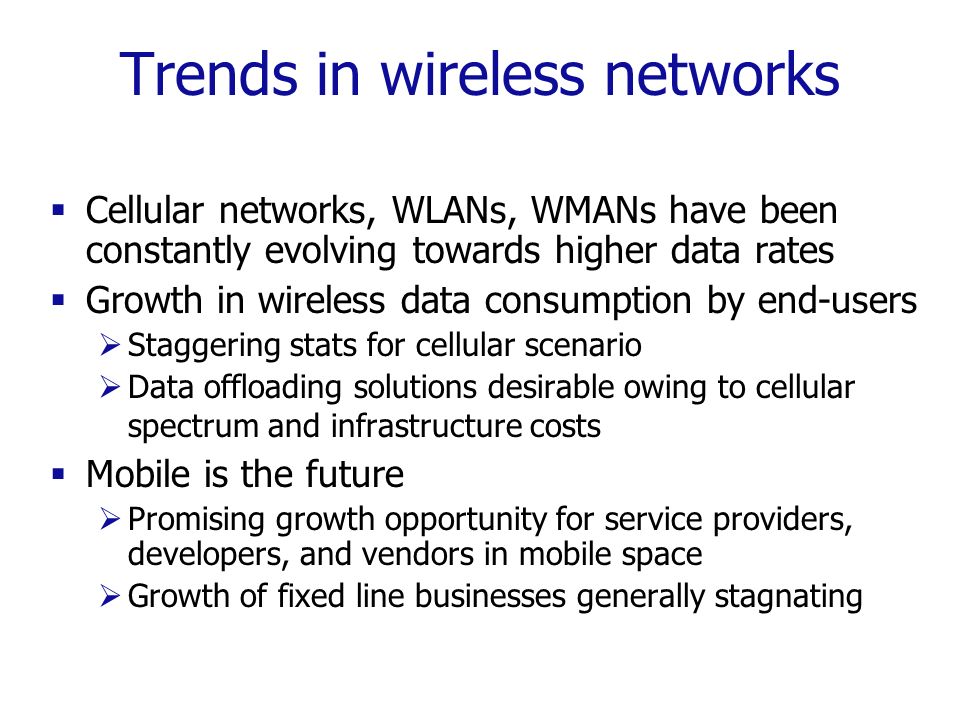 Trends in wireless networks

▪ Cellular networks, WLANs, WMANs have been constantly evolving towards higher data rates
▪ Growth in wireless data consumption by end-users
➢ Staggering stats for cellular scenario
➢ Data offloading solutions desirable owing to cellular spectrum and infrastructure costs
▪ Mobile is the future
➢ Promising growth opportunity for service providers, developers, and vendors in mobile space
➢ Growth of fixed line businesses generally stagnating